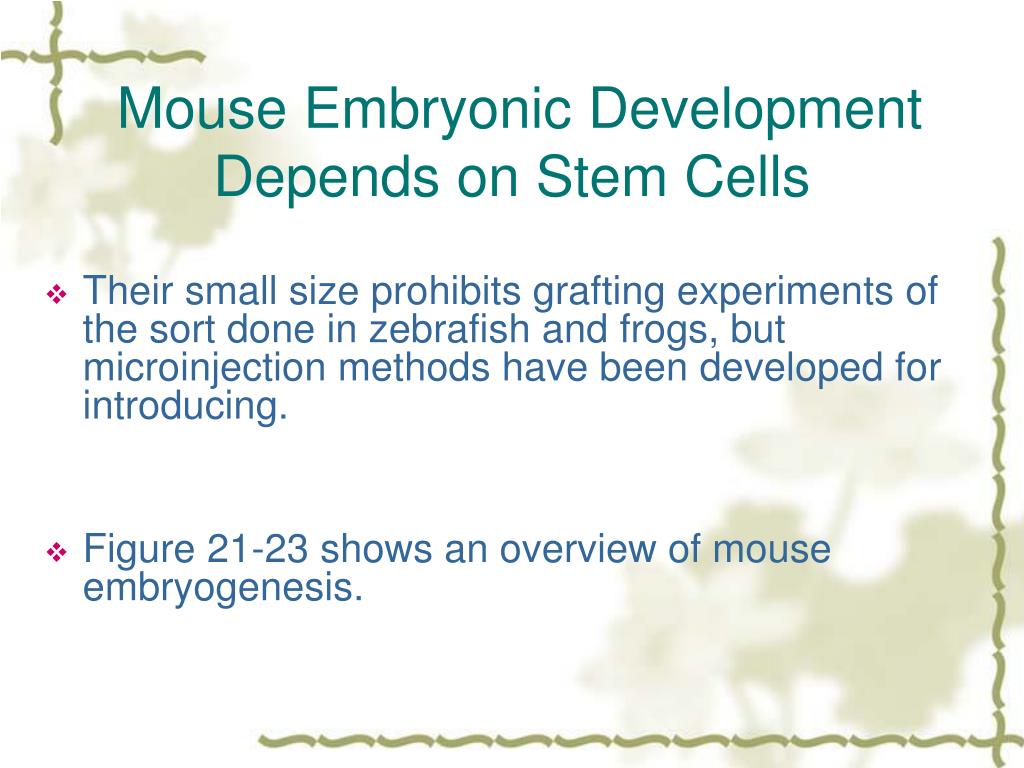 Mouse Embryonic Development Depends on Stem Cells

❖ Their small size prohibits grafting experiments of the sort done in zebrafish and frogs, but microinjection methods have been developed for introducing.

❖ Figure 21-23 shows an overview of mouse embryogenesis.